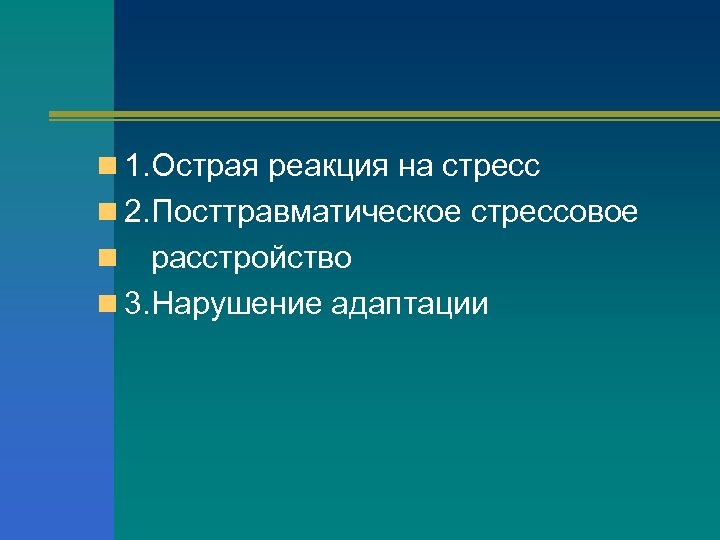 1.Острая реакция на стресс

2.Посттравматическое стрессовое

расстройство

3.Нарушение адаптации